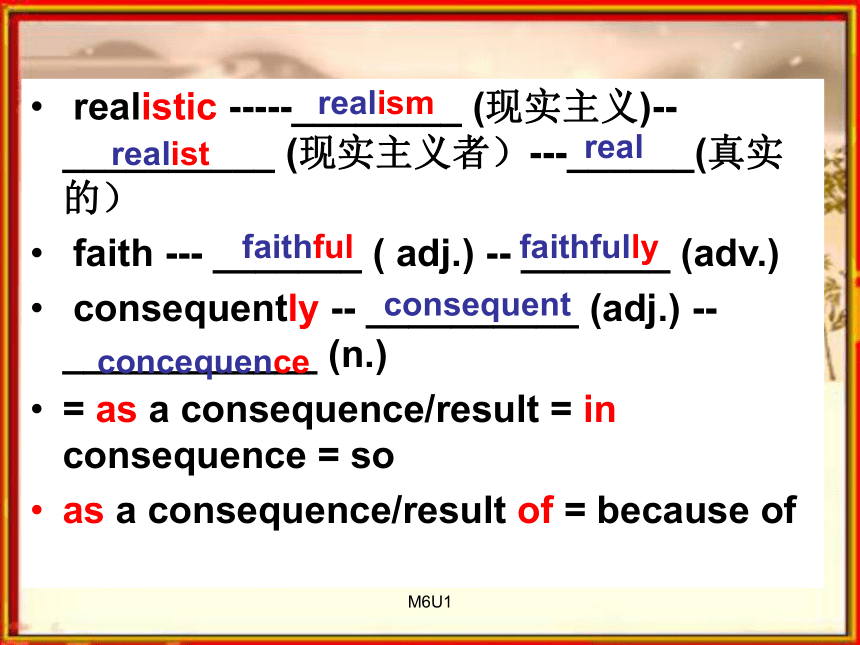 • realistic -----realism (现实主义)-- realist (现实主义者）---real(真实的）
• faith --- faithful ( adj.) -- faithfully (adv.)
• consequently -- consequent (adj.) -- concequence (n.)
• = as a consequence/result = in consequence = so
• as a consequence/result of = because of

M6U1